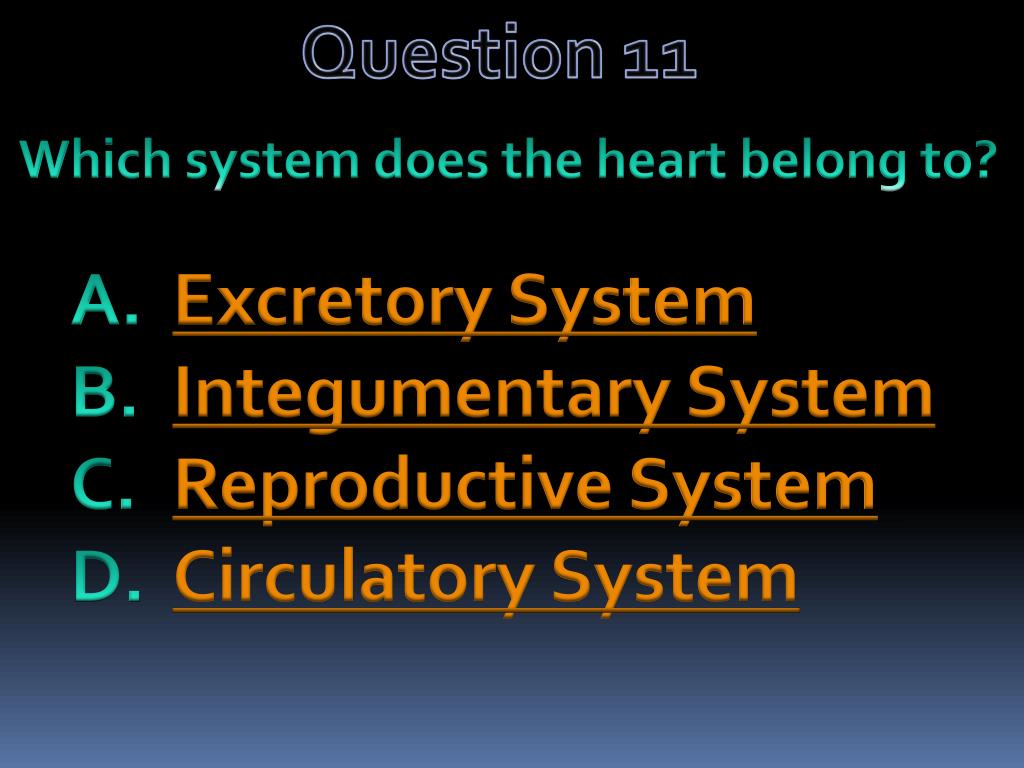 Question 11

Which system does the heart belong to?

A. Excretory System
B. Integumentary System
C. Reproductive System
D. Circulatory System